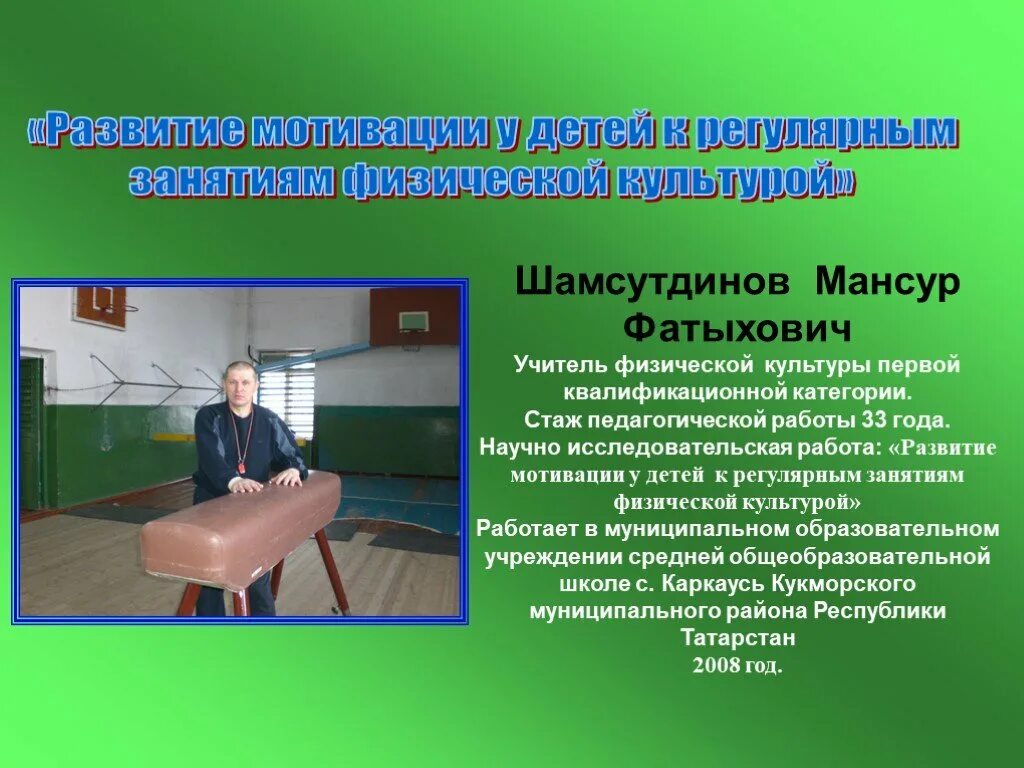 «Развитие мотивации у детей к регулярным занятиям физической культурой»

Шамсутдинов Мансур Фатыхович

Учитель физической культуры первой квалификационной категории.
Стаж педагогической работы 33 года.
Научно исследовательская работа: «Развитие мотивации у детей к регулярным занятиям физической культурой»
Работает в муниципальном образовательном учреждении средней общеобразовательной школе с. Каркаусь Кукморского муниципального района Республики Татарстан
2008 год.